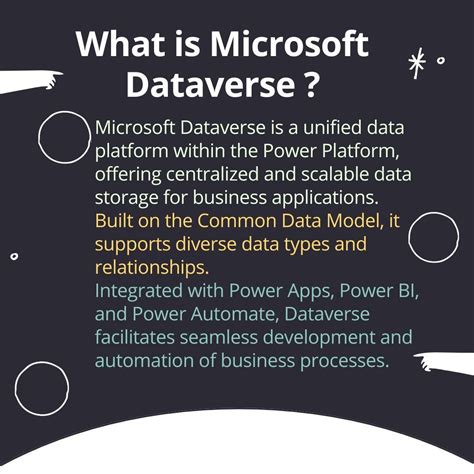 What is Microsoft Dataverse ?

Microsoft Dataverse is a unified data platform within the Power Platform, offering centralized and scalable data storage for business applications.
Built on the Common Data Model, it supports diverse data types and relationships.
Integrated with Power Apps, Power BI, and Power Automate, Dataverse facilitates seamless development and automation of business processes.